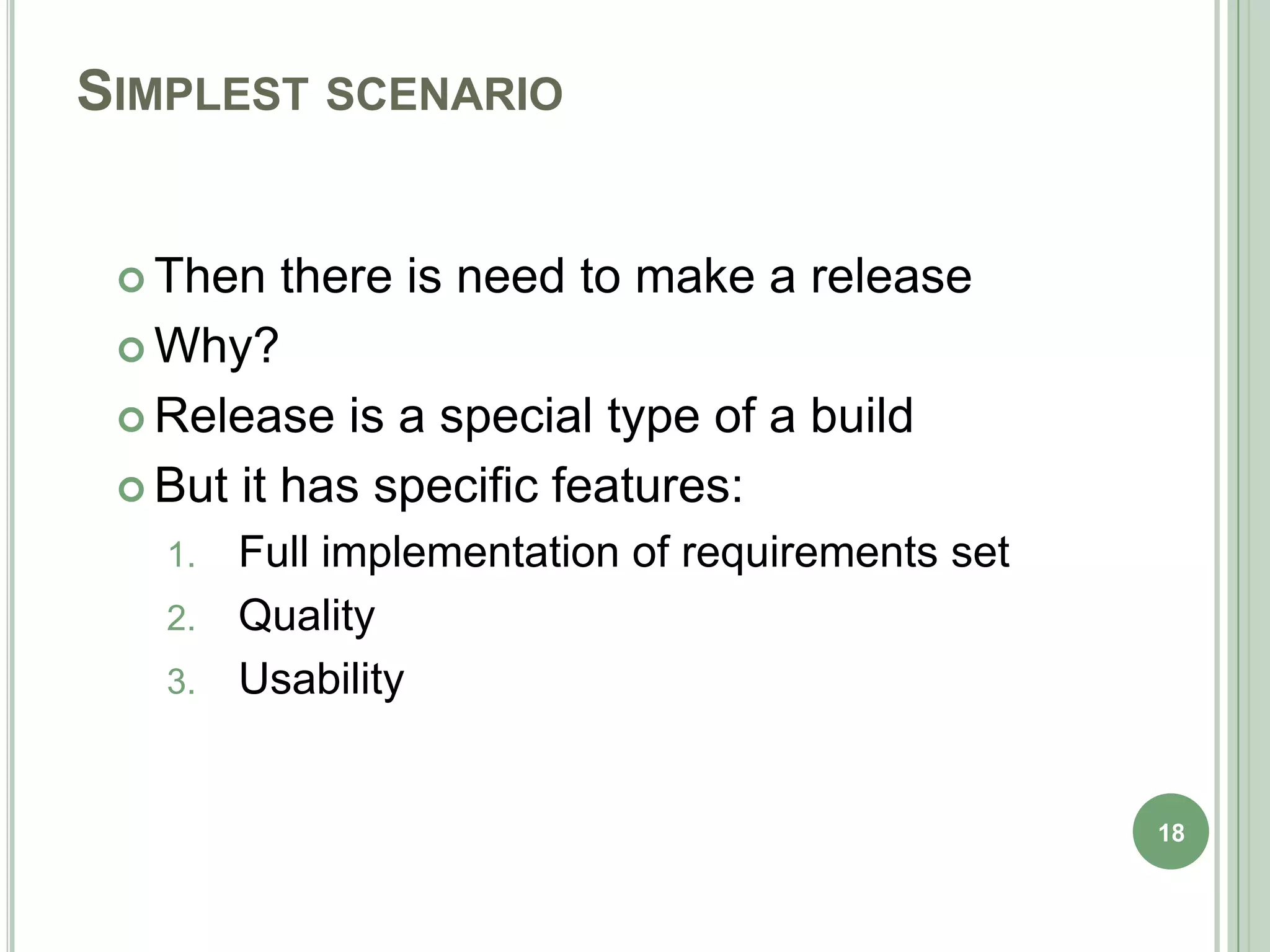 SIMPLEST SCENARIO

Then there is need to make a release
Why?
Release is a special type of a build
But it has specific features:
1. Full implementation of requirements set
2. Quality
3. Usability

18